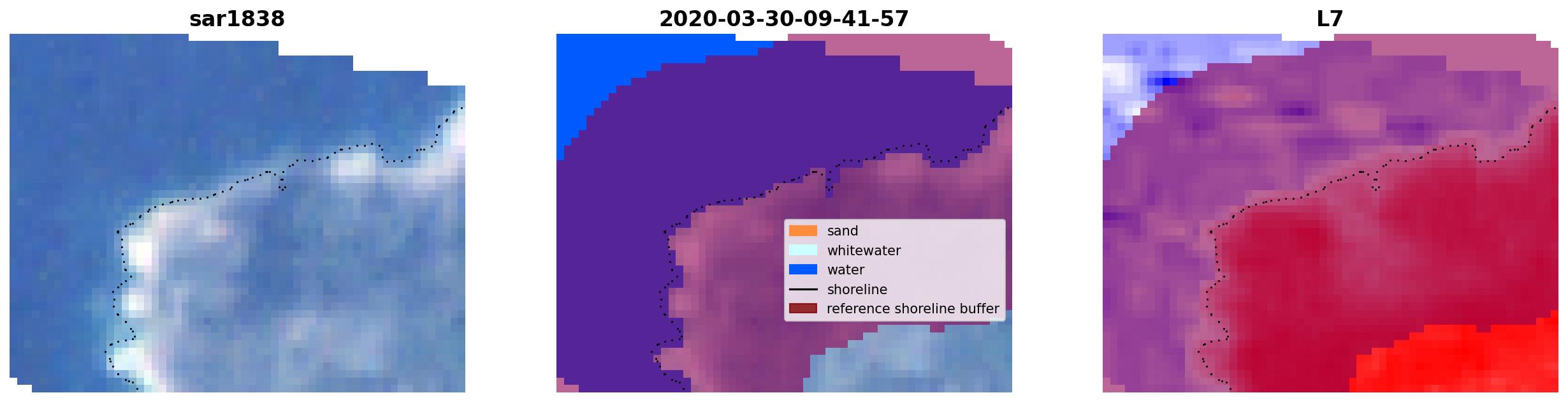 sar1838

2020-03-30-09-41-57

sand
whitewater
water
shoreline
reference shoreline buffer

L7